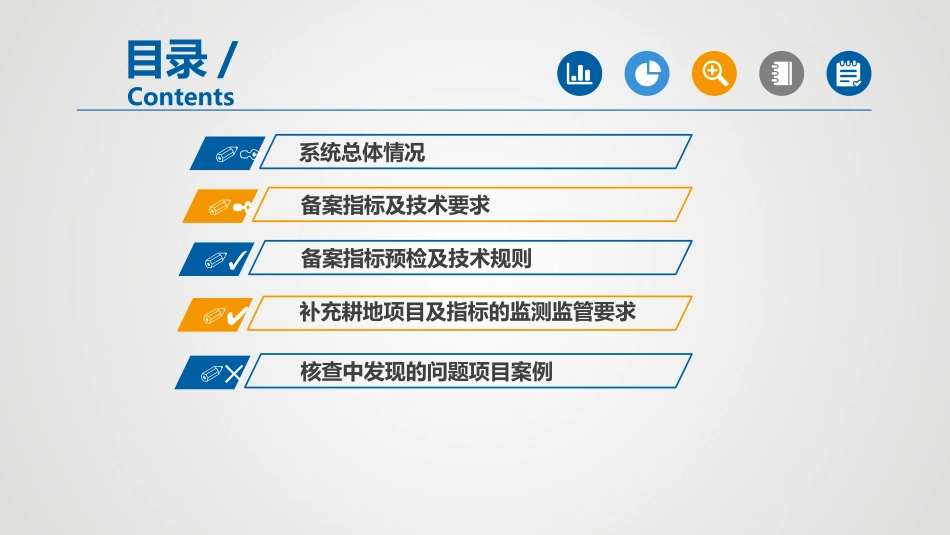 目录 /
Contents

系统总体情况

备案指标及技术要求

备案指标预检及技术规则

补充耕地项目及指标的监测监管要求

核查中发现的问题项目案例